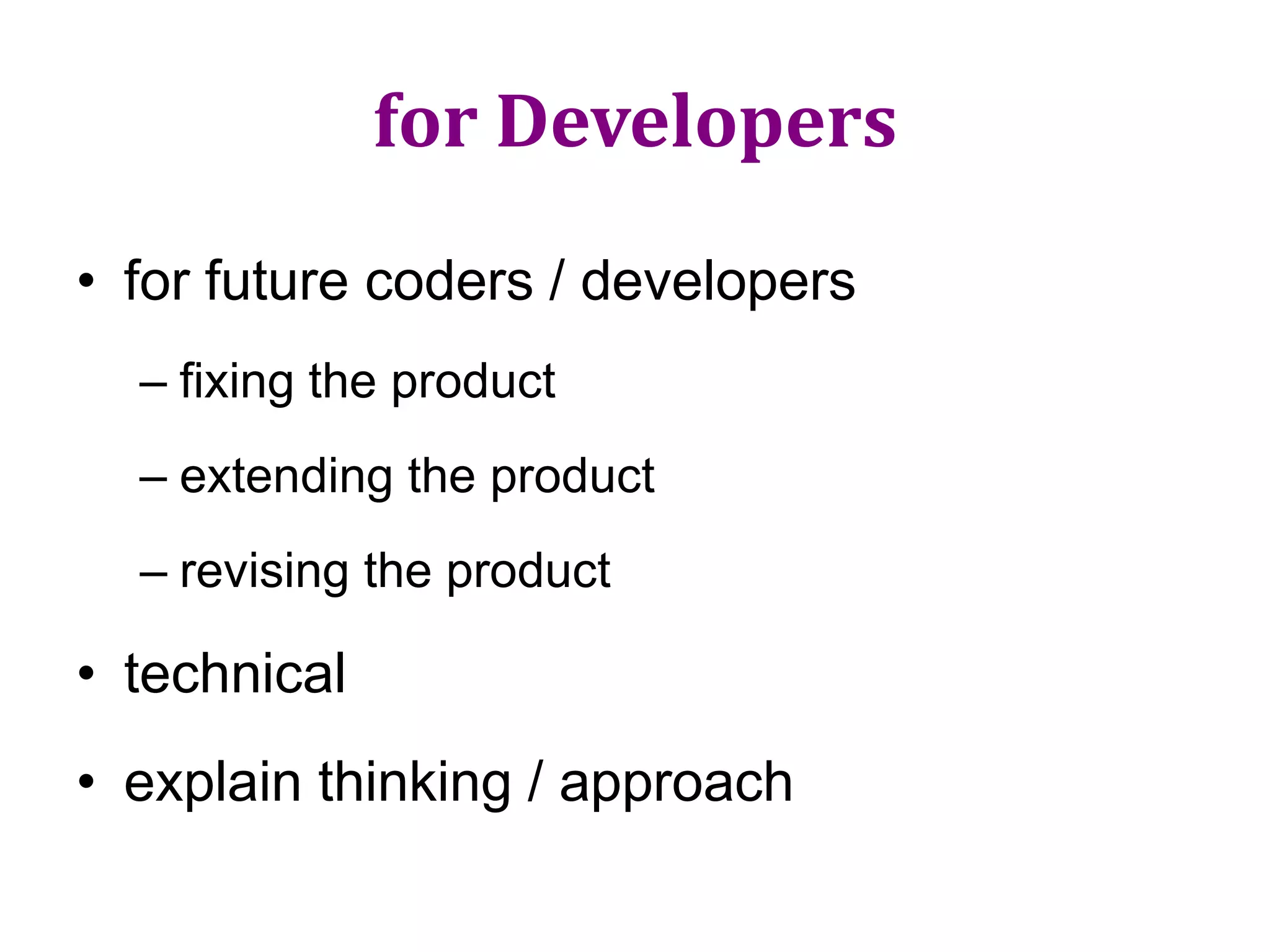 for Developers

• for future coders / developers

– fixing the product

– extending the product

– revising the product

• technical

• explain thinking / approach